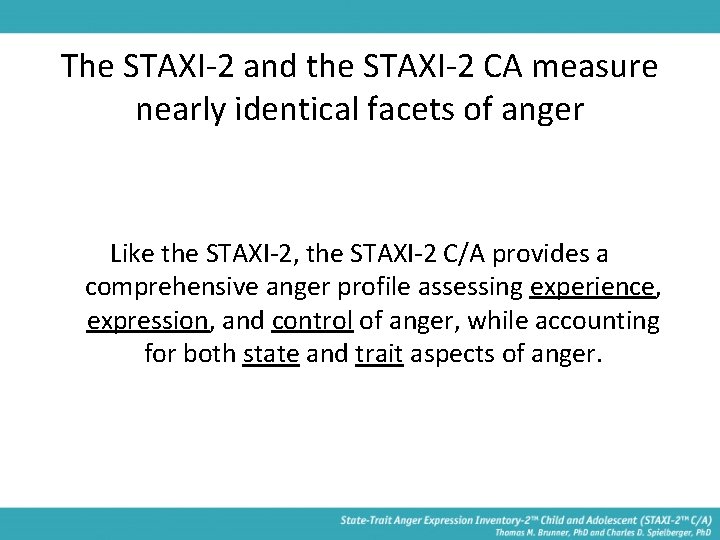 The STAXI-2 and the STAXI-2 CA measure nearly identical facets of anger

Like the STAXI-2, the STAXI-2 C/A provides a comprehensive anger profile assessing experience, expression, and control of anger, while accounting for both state and trait aspects of anger.

State-Trait Anger Expression Inventory-2™ Child and Adolescent (STAXI-2™ C/A)
Thomas M. Brunner, PhD and Charles D. Spielberger, PhD